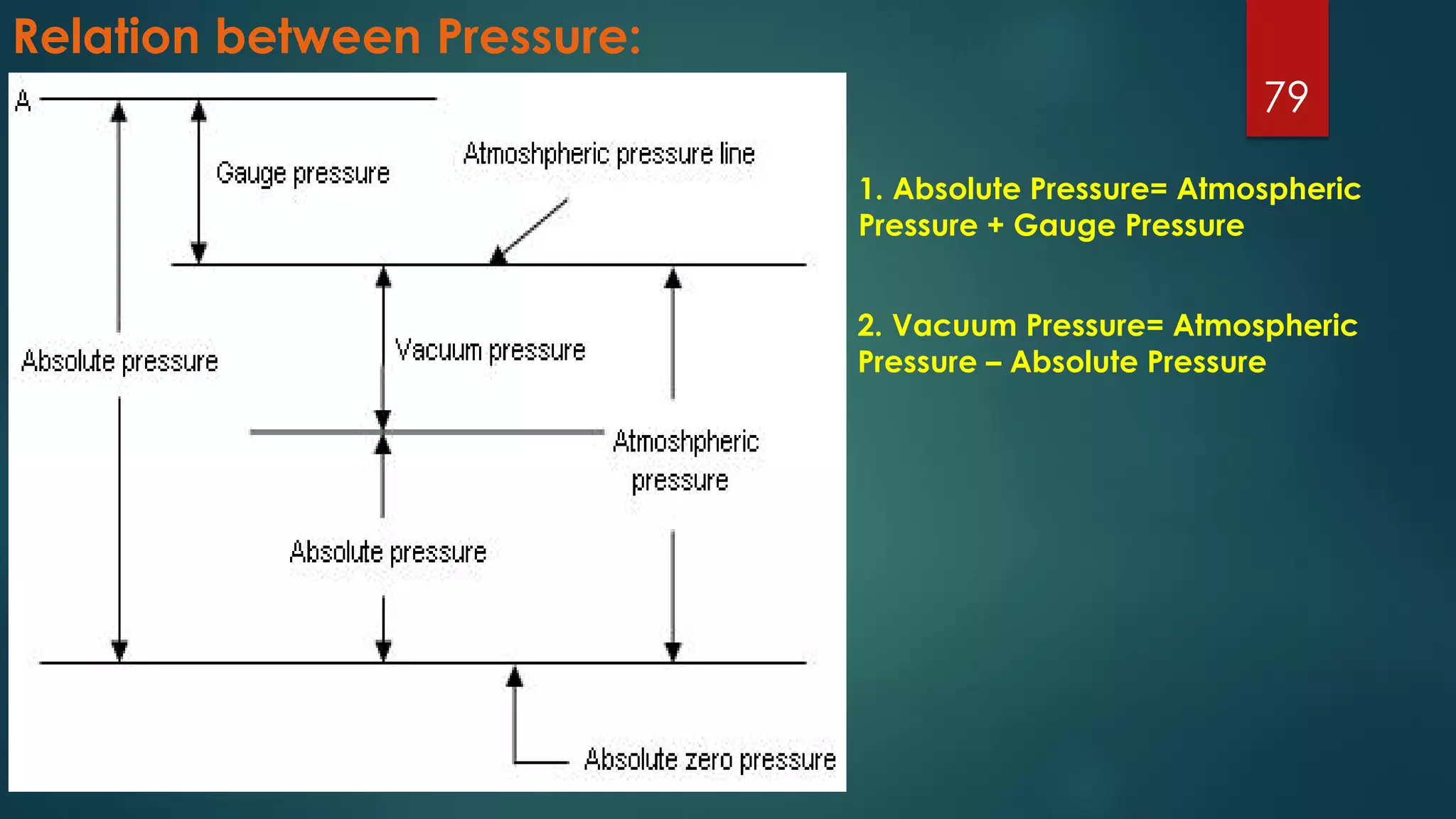 Relation between Pressure:

79

A

Gauge pressure

Atmoshpheric pressure line

Absolute pressure

Vacuum pressure

Atmoshpheric pressure

Absolute pressure

Absolute zero pressure

1. Absolute Pressure= Atmospheric Pressure + Gauge Pressure

2. Vacuum Pressure= Atmospheric Pressure – Absolute Pressure